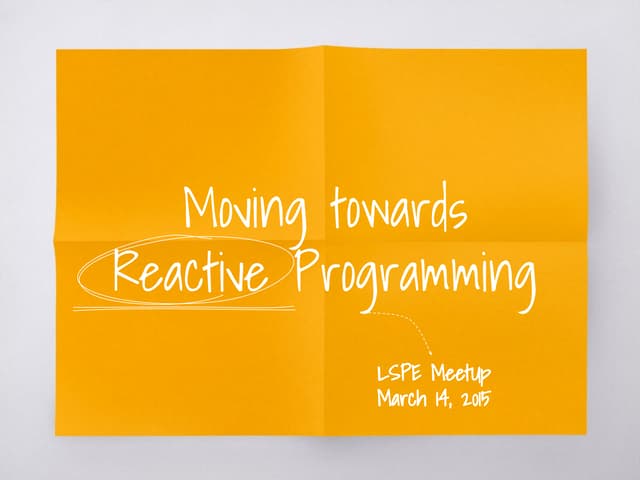 Moving towards
Reactive Programming

LSPE Meetup
March 14, 2015